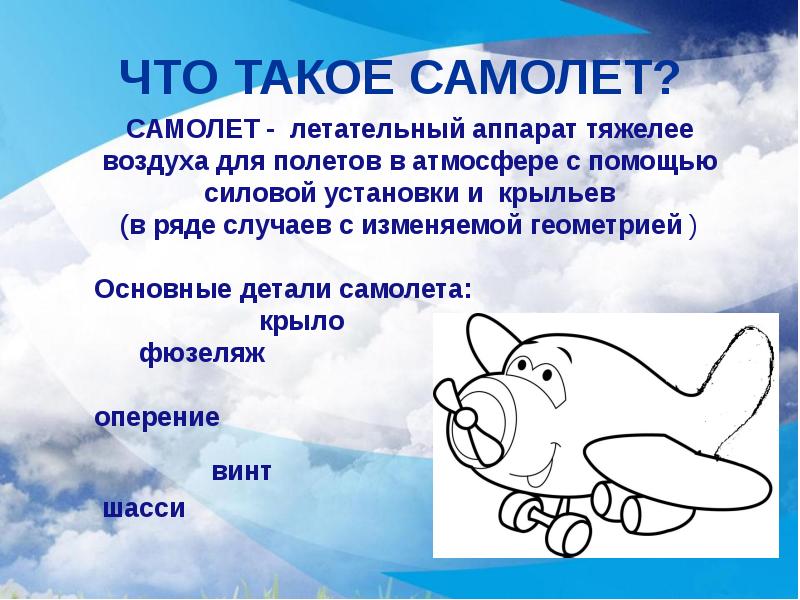 ЧТО ТАКОЕ САМОЛЕТ?

САМОЛЕТ - летательный аппарат тяжелее воздуха для полетов в атмосфере с помощью силовой установки и крыльев (в ряде случаев с изменяемой геометрией )

Основные детали самолета:

крыло

фюзеляж

оперение

винт

шасси